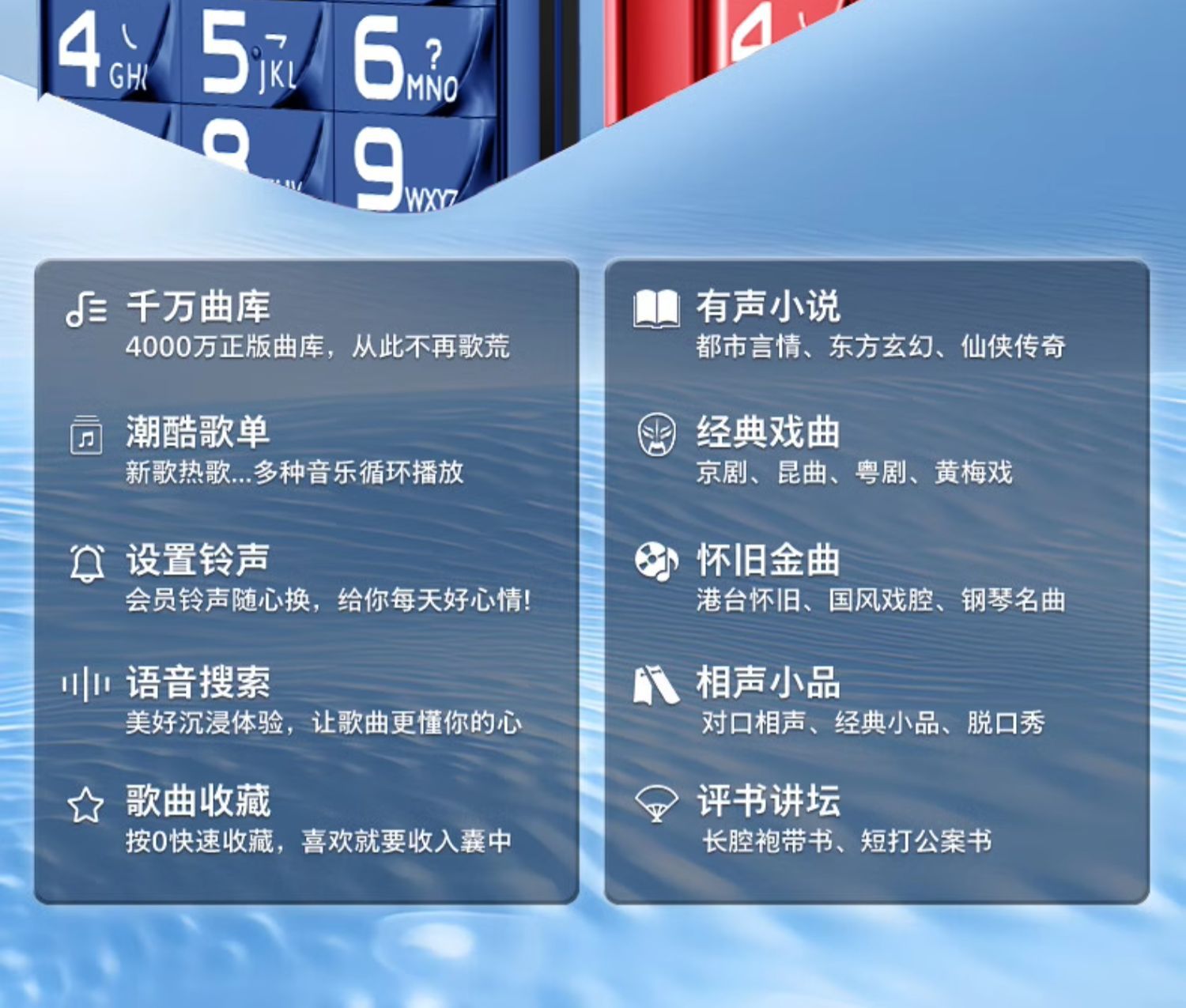 4 GHI 5 JKL 6 MNO
8 9 WXYZ
4

千万曲库
4000万正版曲库，从此不再歌荒

潮酷歌单
新歌热歌...多种音乐循环播放

设置铃声
会员铃声随心换，给你每天好心情！

语音搜索
美好沉浸体验，让歌曲更懂你的心

歌曲收藏
按0快速收藏，喜欢就要收入囊中

有声小说
都市言情、东方玄幻、仙侠传奇

经典戏曲
京剧、昆曲、粤剧、黄梅戏

怀旧金曲
港台怀旧、国风戏腔、钢琴名曲

相声小品
对口相声、经典小品、脱口秀

评书讲坛
长腔袍带书、短打公案书